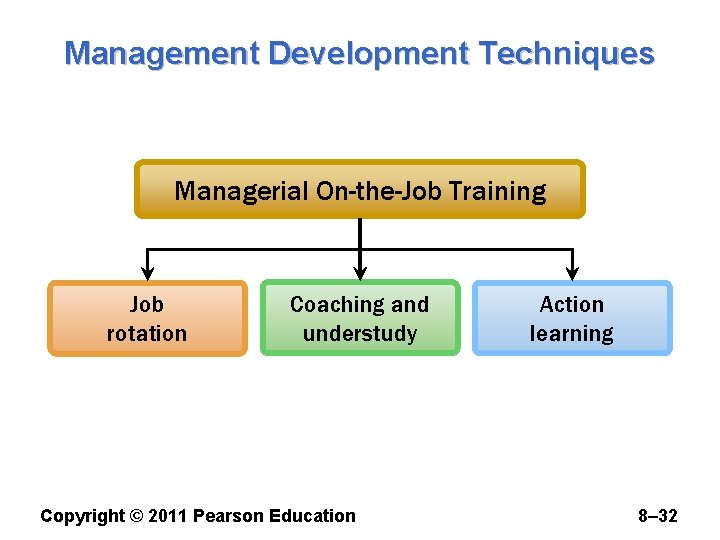 Management Development Techniques

Managerial On-the-Job Training

Job rotation

Coaching and understudy

Action learning

Copyright © 2011 Pearson Education

8–32